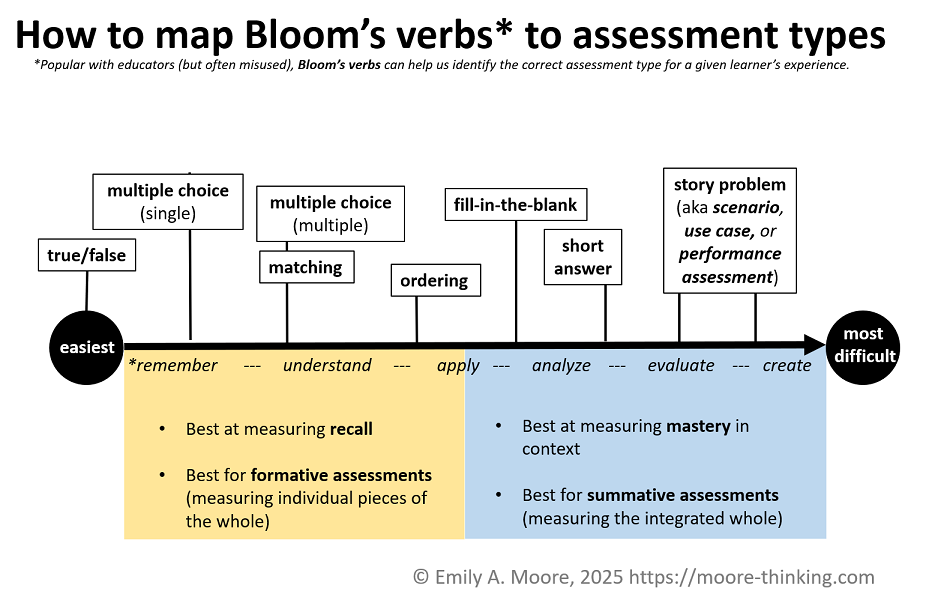 How to map Bloom's verbs* to assessment types

*Popular with educators (but often misused), Bloom's verbs can help us identify the correct assessment type for a given learner's experience.

true/false

multiple choice (single)

multiple choice (multiple)

matching

ordering

fill-in-the-blank

short answer

story problem (aka scenario, use case, or performance assessment)

easiest

most difficult

*remember --- understand --- apply --- analyze --- evaluate --- create

• Best at measuring recall

• Best for formative assessments (measuring individual pieces of the whole)

• Best at measuring mastery in context

• Best for summative assessments (measuring the integrated whole)

© Emily A. Moore, 2025 https://moore-thinking.com